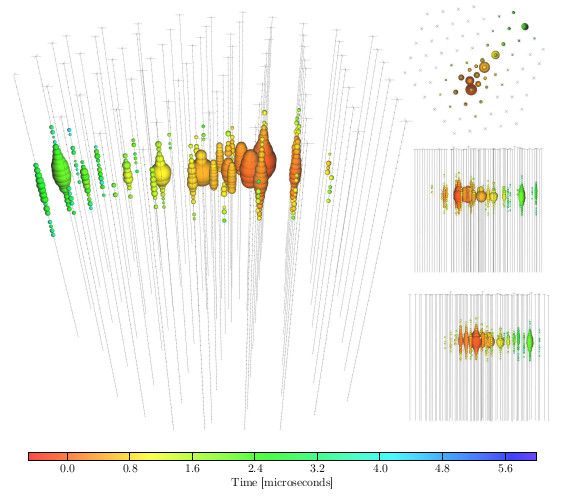 0.0 0.8 1.6 2.4 3.2 4.0 4.8 5.6

Time [microseconds]